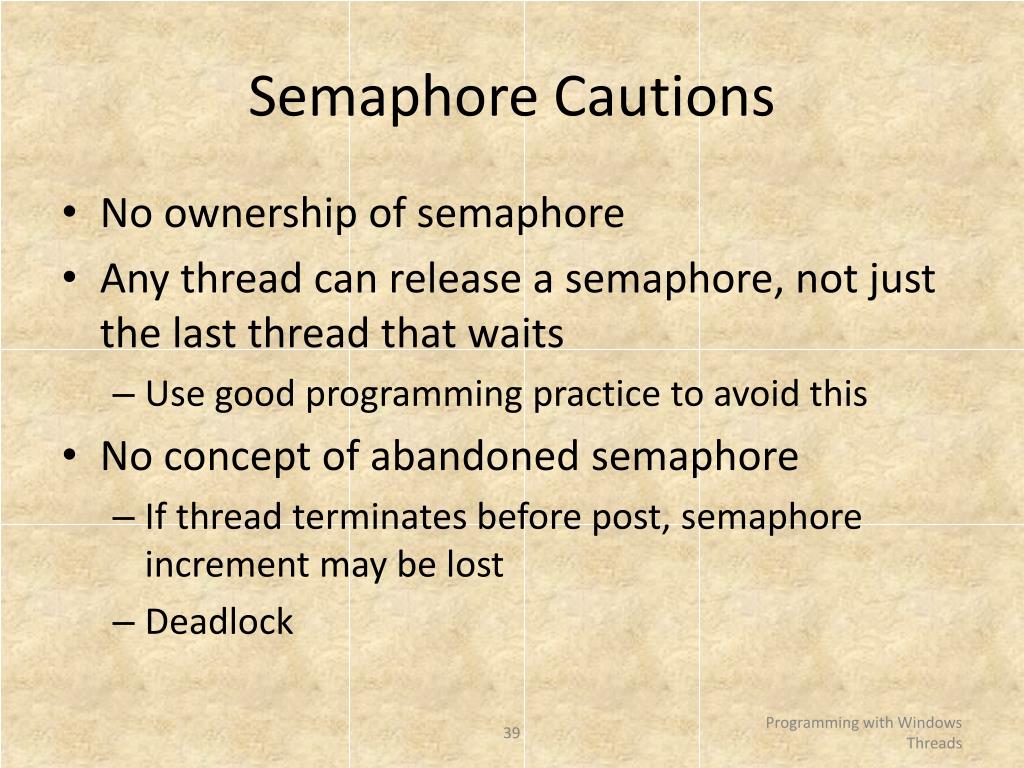 Semaphore Cautions

• No ownership of semaphore
• Any thread can release a semaphore, not just the last thread that waits
  – Use good programming practice to avoid this
• No concept of abandoned semaphore
  – If thread terminates before post, semaphore increment may be lost
  – Deadlock

39

Programming with Windows Threads